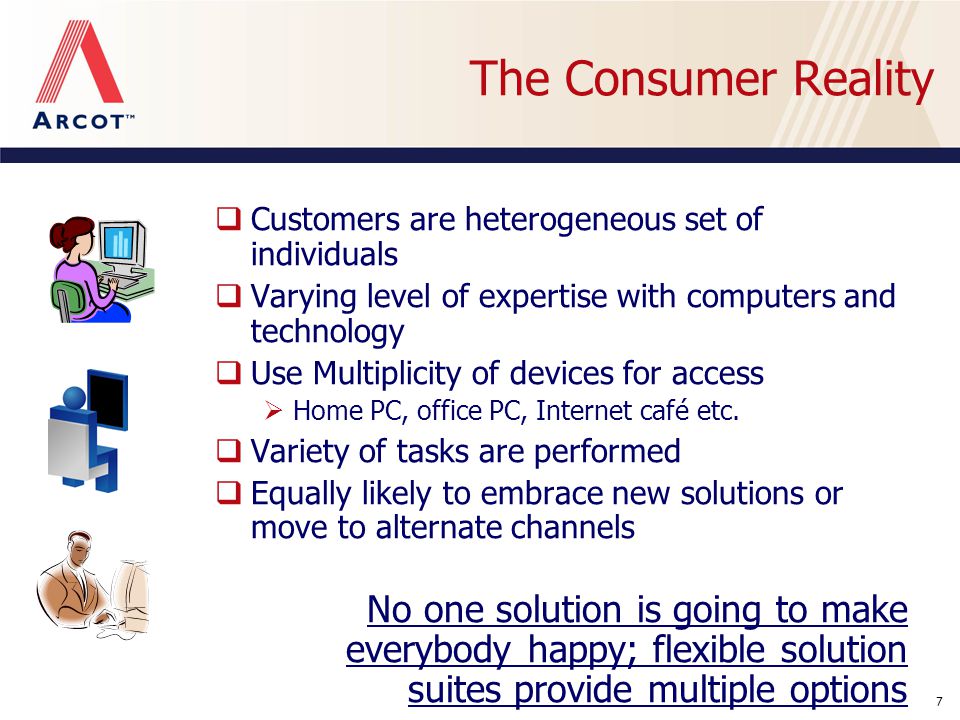 ARCOT™

The Consumer Reality

❑ Customers are heterogeneous set of individuals
❑ Varying level of expertise with computers and technology
❑ Use Multiplicity of devices for access
➢ Home PC, office PC, Internet café etc.
❑ Variety of tasks are performed
❑ Equally likely to embrace new solutions or move to alternate channels

No one solution is going to make everybody happy; flexible solution suites provide multiple options

7